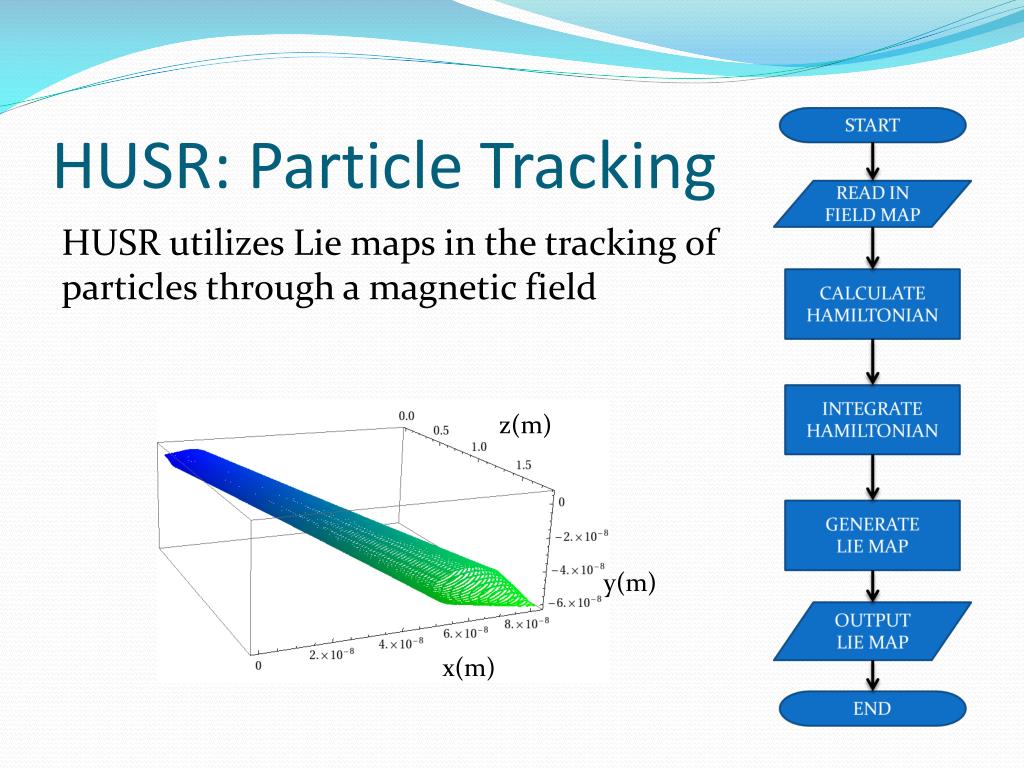 HUSR: Particle Tracking

HUSR utilizes Lie maps in the tracking of particles through a magnetic field

0.0
0.5
1.0
1.5
z(m)
0
$-2.\times10^{-8}$
$-4.\times10^{-8}$
$-6.\times10^{-8}$
y(m)
0
$2.\times10^{-8}$
$4.\times10^{-8}$
$6.\times10^{-8}$
$8.\times10^{-8}$
x(m)

START
READ IN FIELD MAP
CALCULATE HAMILTONIAN
INTEGRATE HAMILTONIAN
GENERATE LIE MAP
OUTPUT LIE MAP
END